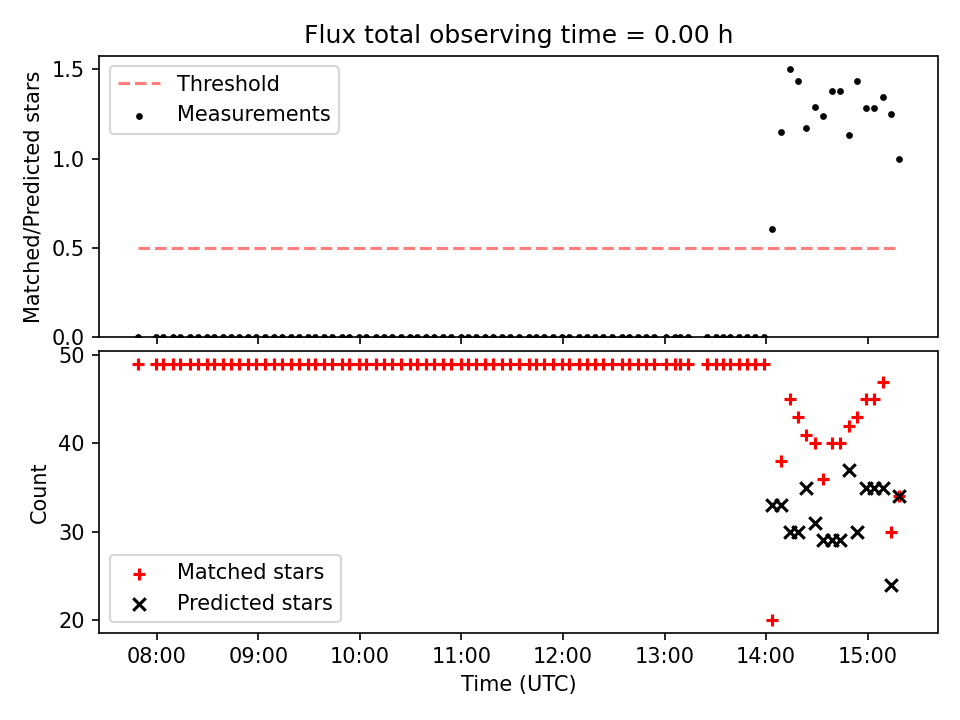 Flux total observing time = 0.00 h

Matched/Predicted stars

1.5
1.0
0.5
0.0

Threshold
Measurements

Count

50
40
30
20

Matched stars
Predicted stars

08:00
09:00
10:00
11:00
12:00
13:00
14:00
15:00

Time (UTC)